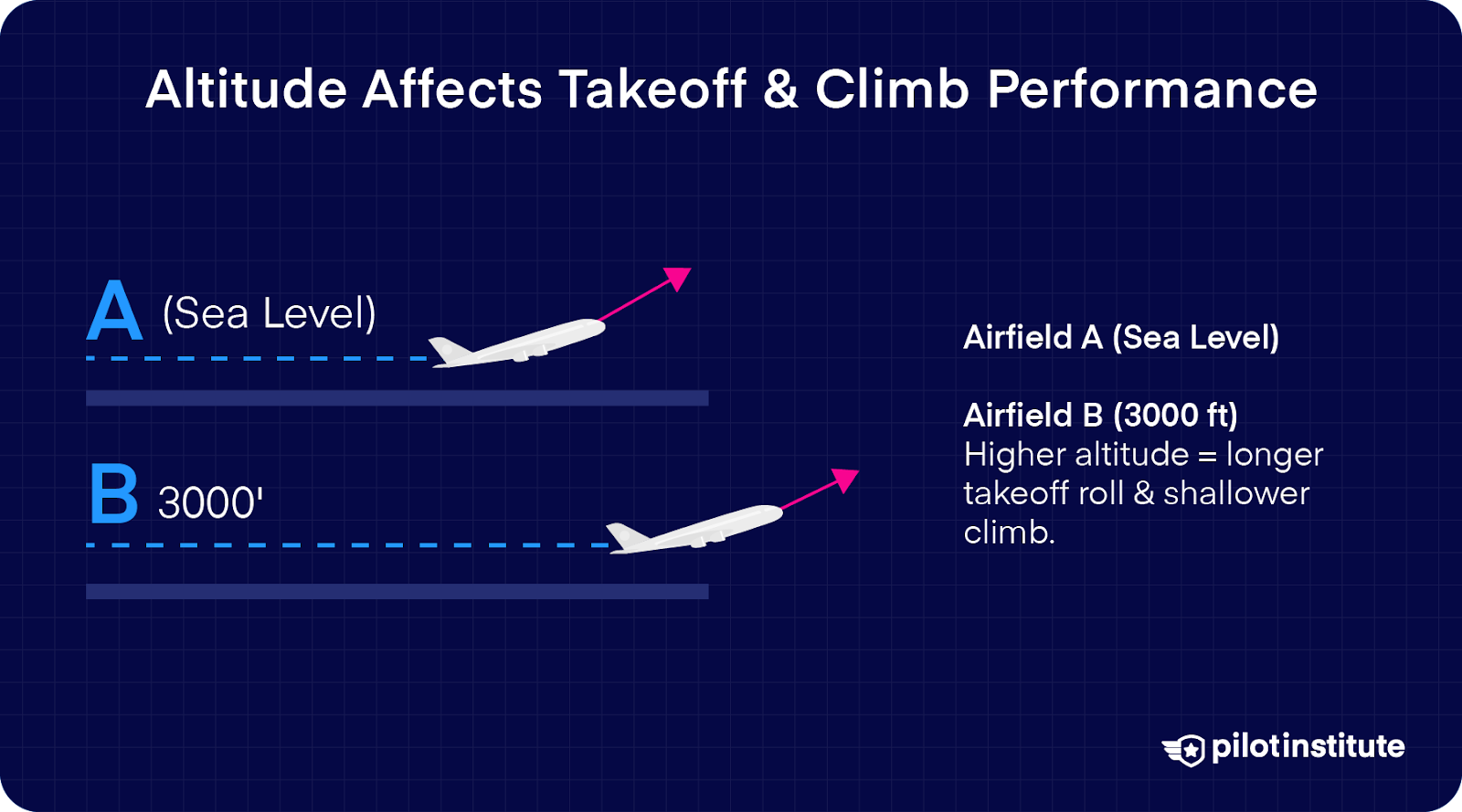 Altitude Affects Takeoff & Climb Performance

A (Sea Level)

B 3000'

Airfield A (Sea Level)

Airfield B (3000 ft)
Higher altitude = longer takeoff roll & shallower climb.

pilotinstitute